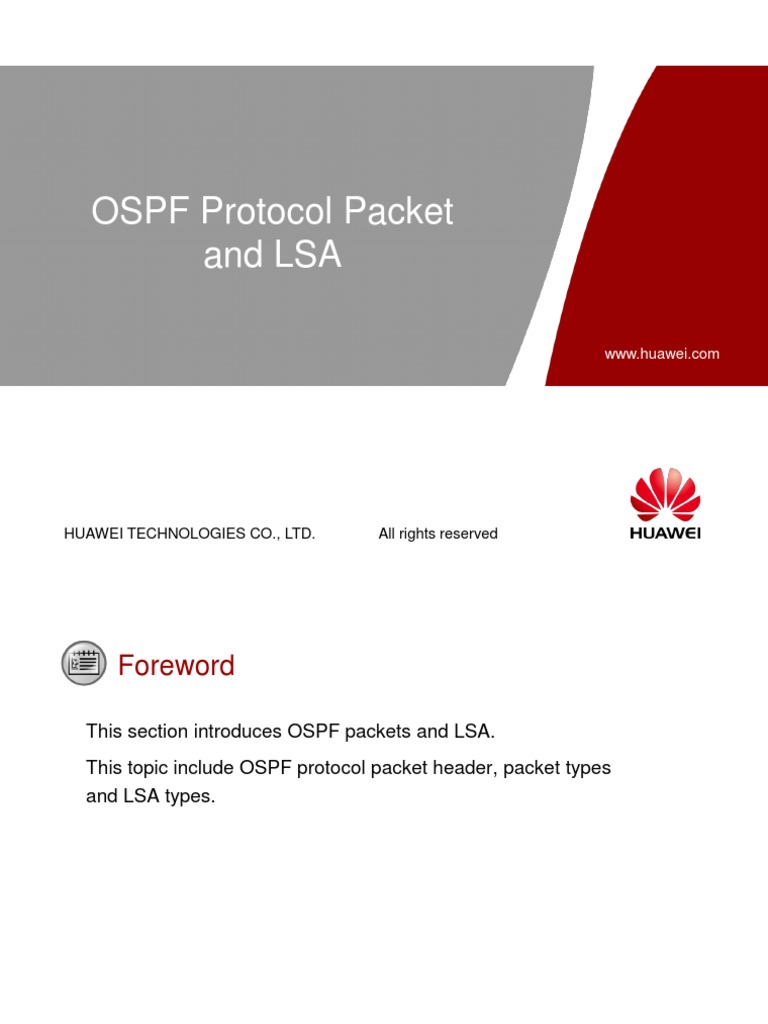 OSPF Protocol Packet and LSA

www.huawei.com

HUAWEI TECHNOLOGIES CO., LTD.

All rights reserved

HUAWEI

Foreword

This section introduces OSPF packets and LSA.

This topic include OSPF protocol packet header, packet types and LSA types.